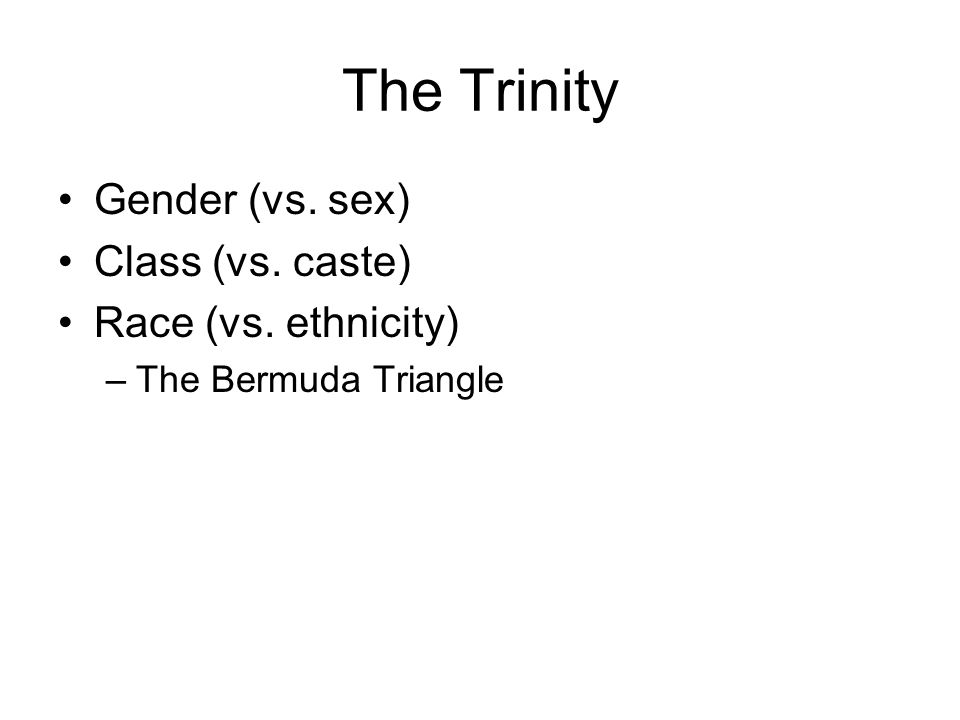 The Trinity

• Gender (vs. sex)
• Class (vs. caste)
• Race (vs. ethnicity)
– The Bermuda Triangle